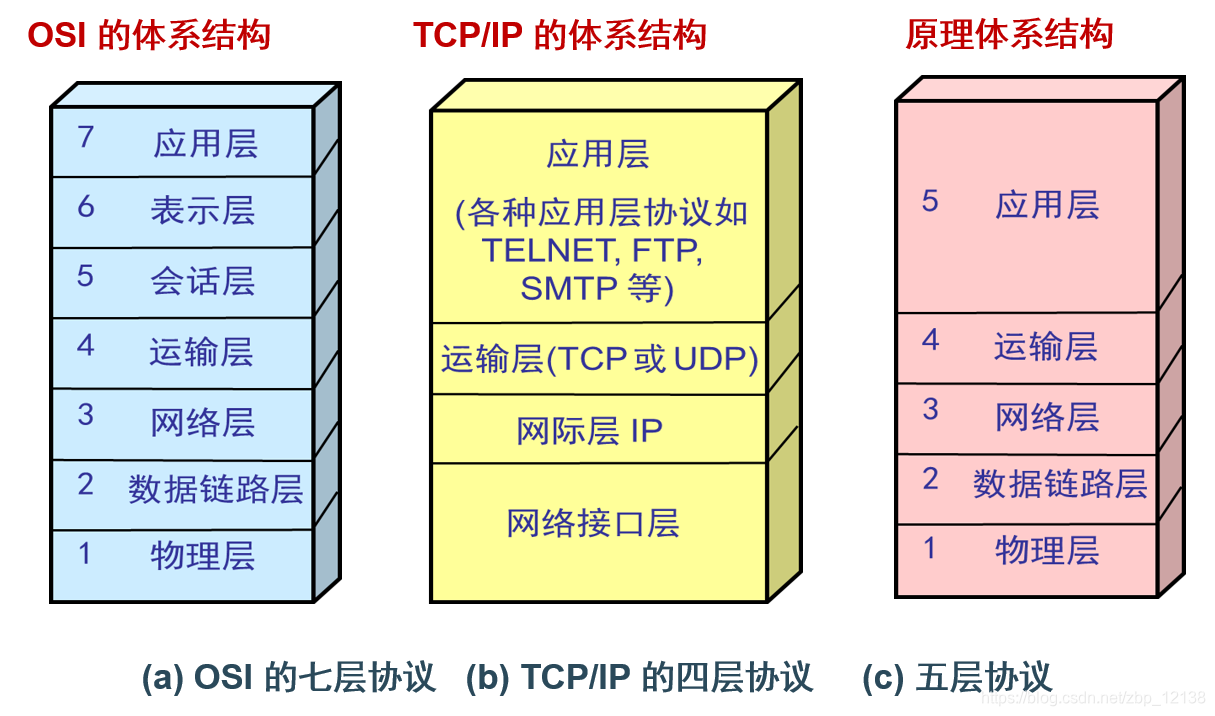 OSI 的体系结构

7 应用层
6 表示层
5 会话层
4 运输层
3 网络层
2 数据链路层
1 物理层

TCP/IP 的体系结构

应用层
(各种应用层协议如 TELNET, FTP, SMTP 等)
运输层(TCP 或 UDP)
网际层 IP
网络接口层

原理体系结构

5 应用层
4 运输层
3 网络层
2 数据链路层
1 物理层

(a) OSI 的七层协议 (b) TCP/IP 的四层协议 (c) 五层协议

https://blog.csdn.net/zbp_12138